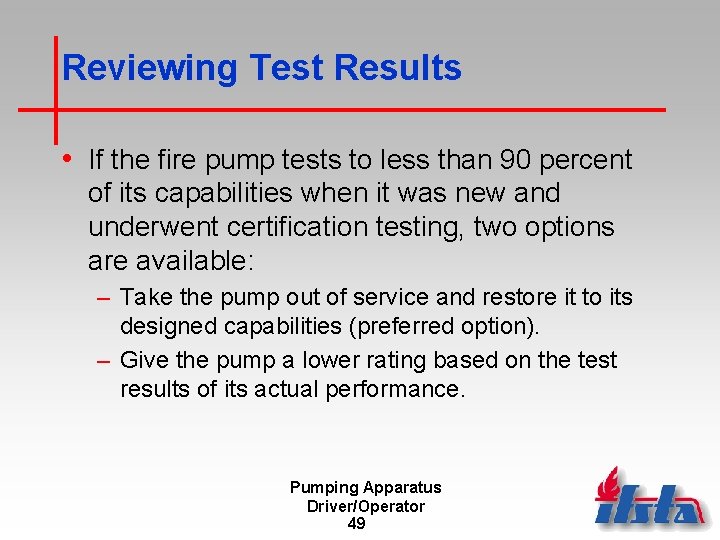 Reviewing Test Results

• If the fire pump tests to less than 90 percent of its capabilities when it was new and underwent certification testing, two options are available:

– Take the pump out of service and restore it to its designed capabilities (preferred option).

– Give the pump a lower rating based on the test results of its actual performance.

Pumping Apparatus
Driver/Operator
49

ifsta